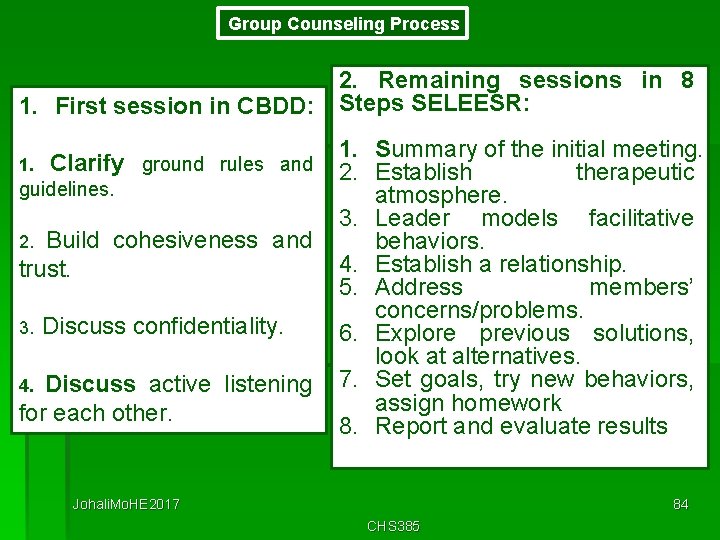 Group Counseling Process

1. First session in CBDD:

1. Clarify ground rules and guidelines.

2. Build cohesiveness and trust.

3. Discuss confidentiality.

4. Discuss active listening for each other.

2. Remaining sessions in 8 Steps SELEESR:

1. Summary of the initial meeting.
2. Establish therapeutic atmosphere.
3. Leader models facilitative behaviors.
4. Establish a relationship.
5. Address members' concerns/problems.
6. Explore previous solutions, look at alternatives.
7. Set goals, try new behaviors, assign homework
8. Report and evaluate results

JohaliMoHE 2017

84

CHS385